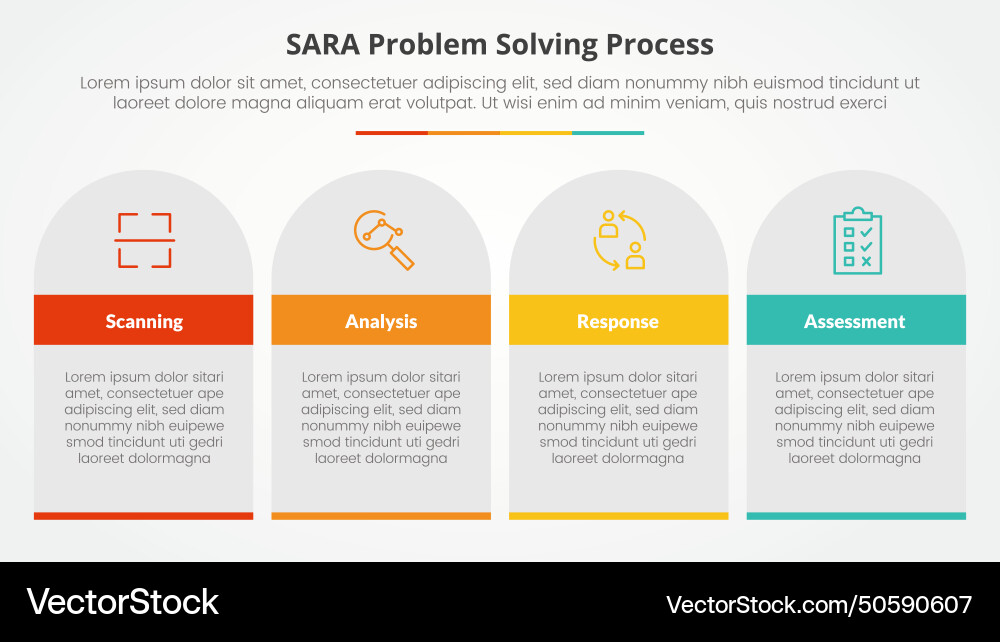 SARA Problem Solving Process

Lorem ipsum dolor sit amet, consectetuer adipiscing elit, sed diam nonummy nibh euismod tincidunt ut laoreet dolore magna aliquam erat volutpat. Ut wisi enim ad minim veniam, quis nostrud exerci

Scanning

Lorem ipsum dolor sitari amet, consectetuer ape adipiscing elit, sed diam nonummy nibh euipewe smod tincidunt uti gedri laoreet dolormagna

Analysis

Lorem ipsum dolor sitari amet, consectetuer ape adipiscing elit, sed diam nonummy nibh euipewe smod tincidunt uti gedri laoreet dolormagna

Response

Lorem ipsum dolor sitari amet, consectetuer ape adipiscing elit, sed diam nonummy nibh euipewe smod tincidunt uti gedri laoreet dolormagna

Assessment

Lorem ipsum dolor sitari amet, consectetuer ape adipiscing elit, sed diam nonummy nibh euipewe smod tincidunt uti gedri laoreet dolormagna

VectorStock

VectorStock.com/50590607